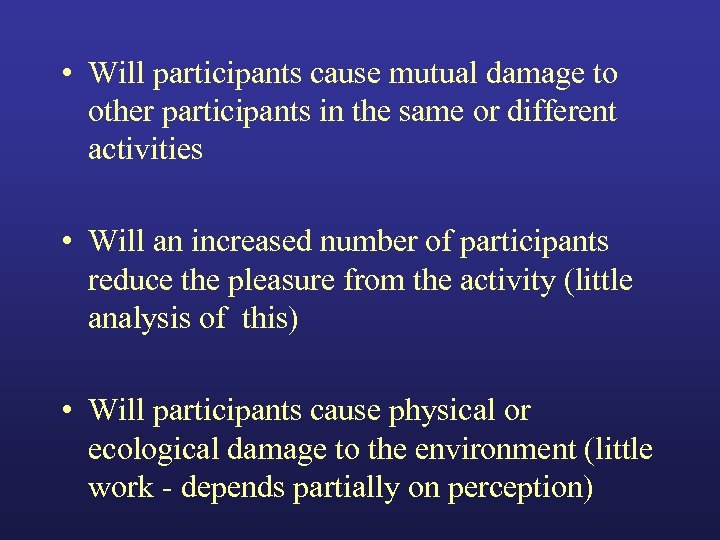 • Will participants cause mutual damage to other participants in the same or different activities

• Will an increased number of participants reduce the pleasure from the activity (little analysis of this)

• Will participants cause physical or ecological damage to the environment (little work - depends partially on perception)